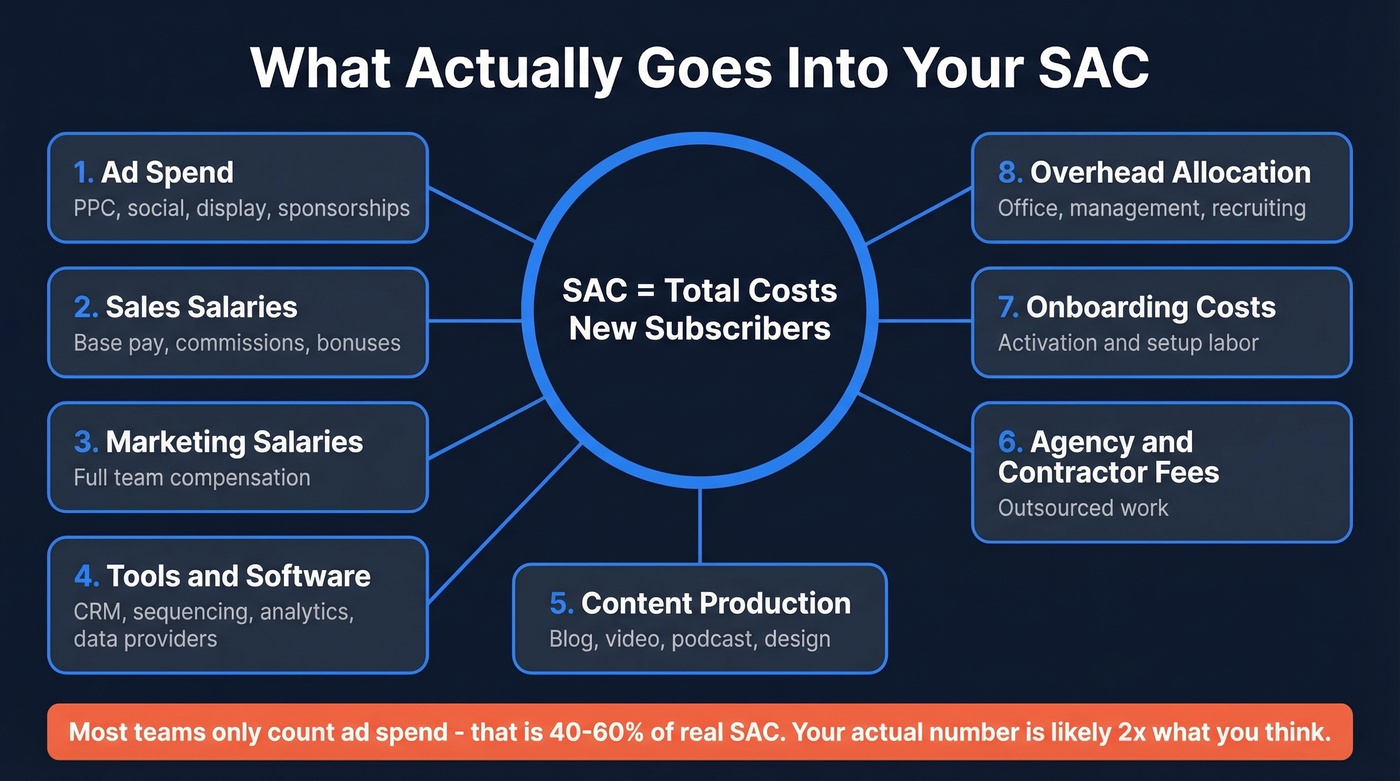 What Actually Goes Into Your SAC

1. Ad Spend
PPC, social, display, sponsorships

2. Sales Salaries
Base pay, commissions, bonuses

3. Marketing Salaries
Full team compensation

4. Tools and Software
CRM, sequencing, analytics, data providers

SAC = Total Costs
New Subscribers

5. Content Production
Blog, video, podcast, design

8. Overhead Allocation
Office, management, recruiting

7. Onboarding Costs
Activation and setup labor

6. Agency and Contractor Fees
Outsourced work

Most teams only count ad spend - that is 40-60% of real SAC. Your actual number is likely 2x what you think.